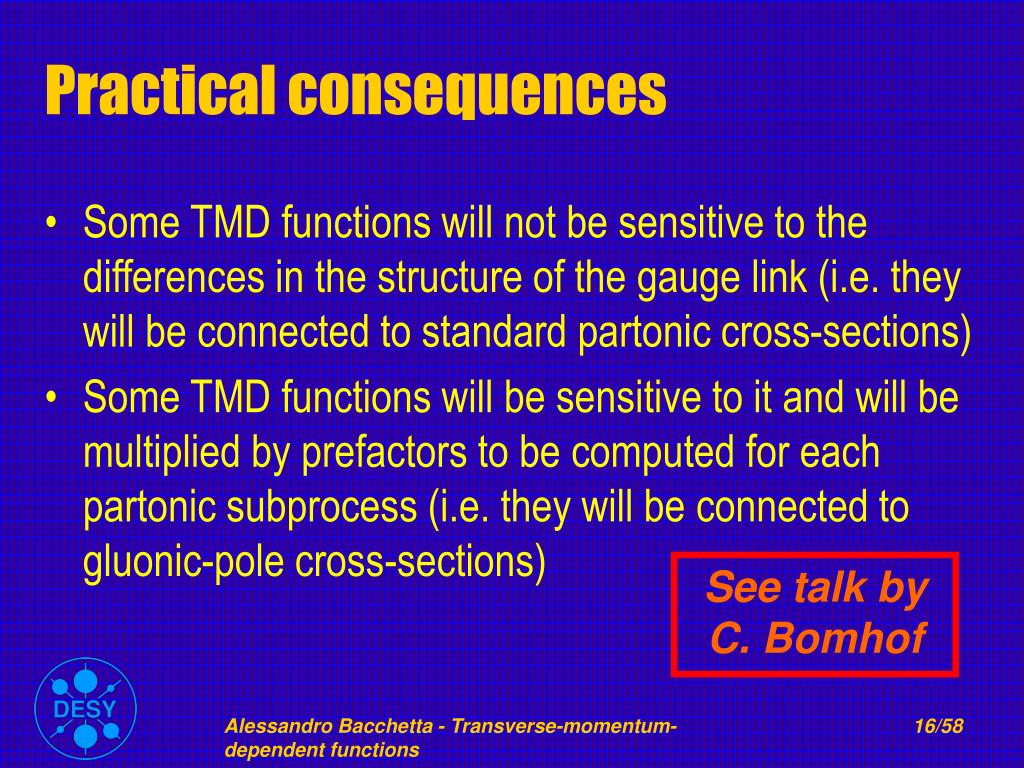 Practical consequences

• Some TMD functions will not be sensitive to the differences in the structure of the gauge link (i.e. they will be connected to standard partonic cross-sections)
• Some TMD functions will be sensitive to it and will be multiplied by prefactors to be computed for each partonic subprocess (i.e. they will be connected to gluonic-pole cross-sections)

See talk by C. Bomhof

DESY

Alessandro Bacchetta - Transverse-momentum-dependent functions

16/58